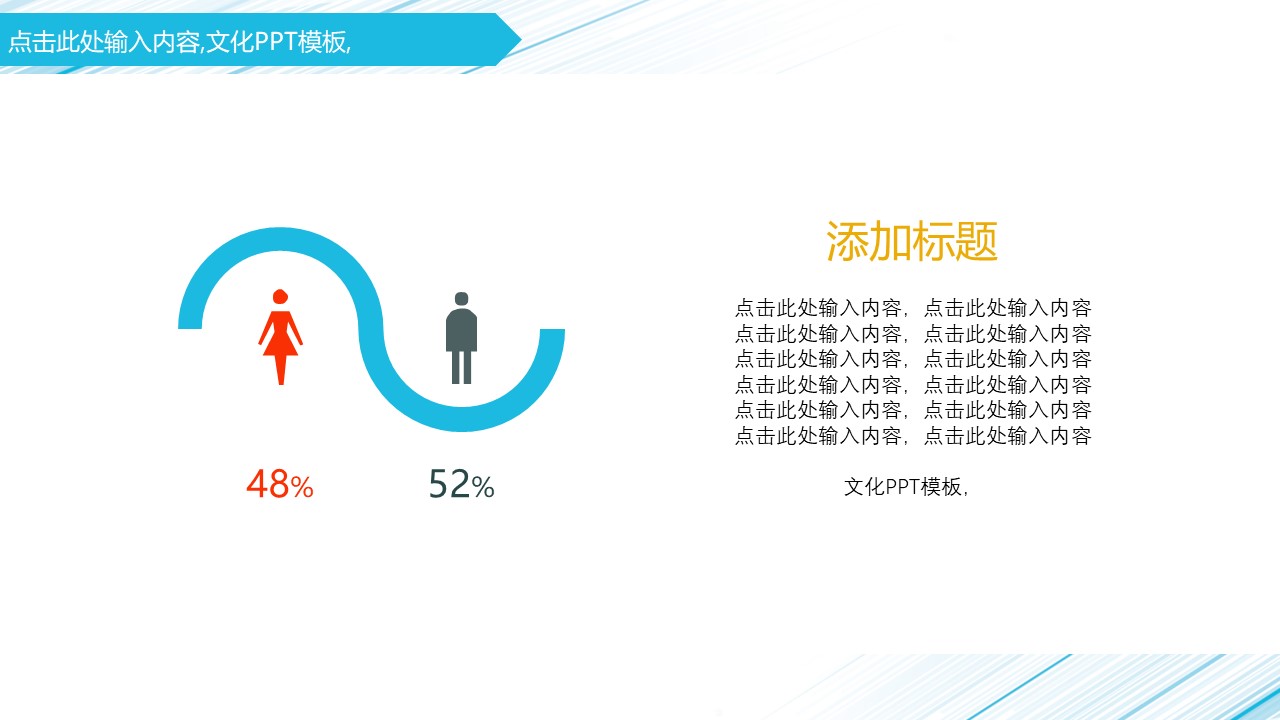 点击此处输入内容,文化PPT模板,

48%

52%

添加标题

点击此处输入内容，点击此处输入内容
点击此处输入内容，点击此处输入内容
点击此处输入内容，点击此处输入内容
点击此处输入内容，点击此处输入内容
点击此处输入内容，点击此处输入内容
点击此处输入内容，点击此处输入内容

文化PPT模板，